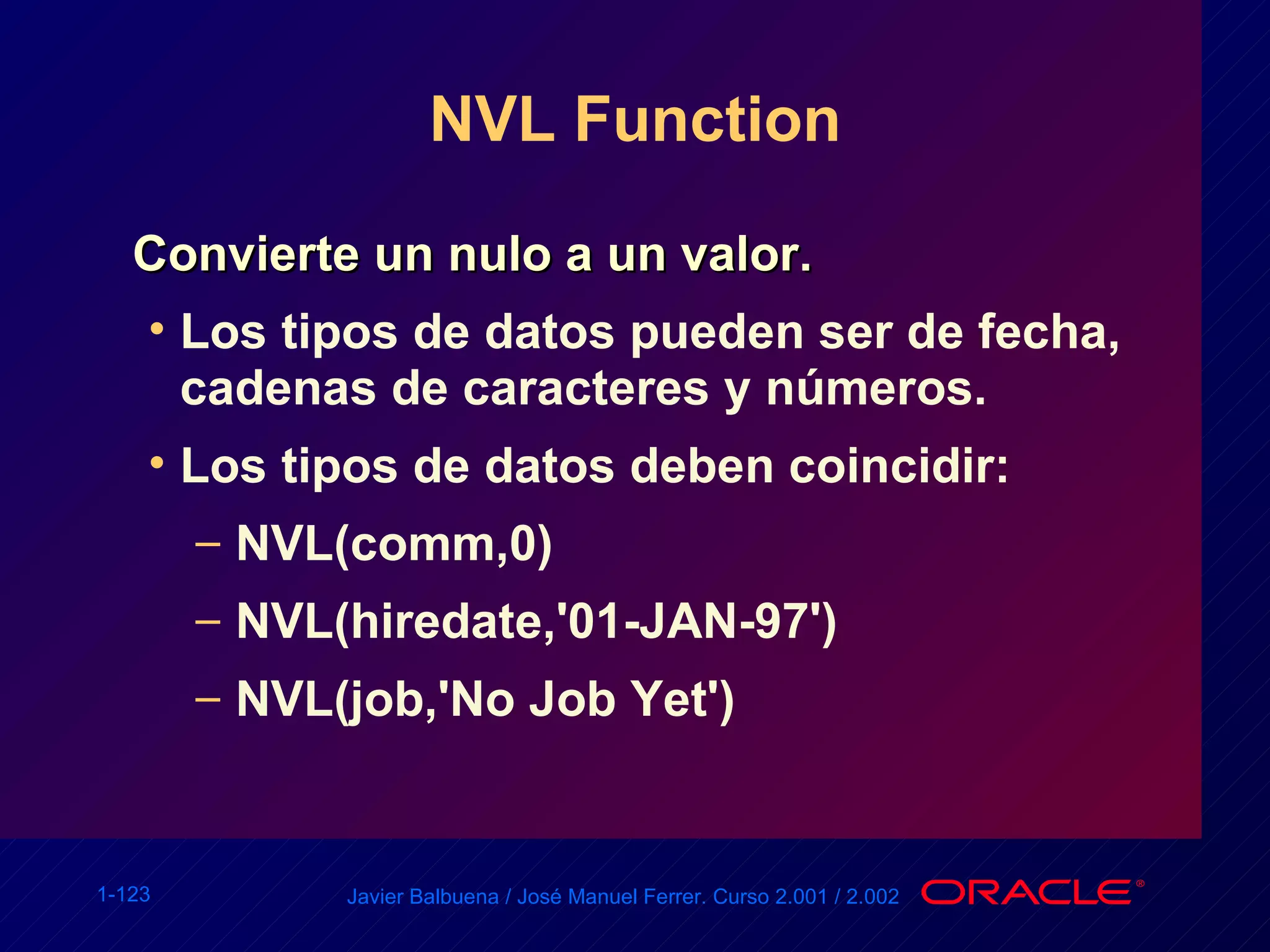 NVL Function

Convierte un nulo a un valor.

• Los tipos de datos pueden ser de fecha, cadenas de caracteres y números.

• Los tipos de datos deben coincidir:

– NVL(comm,0)

– NVL(hiredate,'01-JAN-97')

– NVL(job,'No Job Yet')

1-123

Javier Balbuena / José Manuel Ferrer. Curso 2.001 / 2.002

ORACLE®